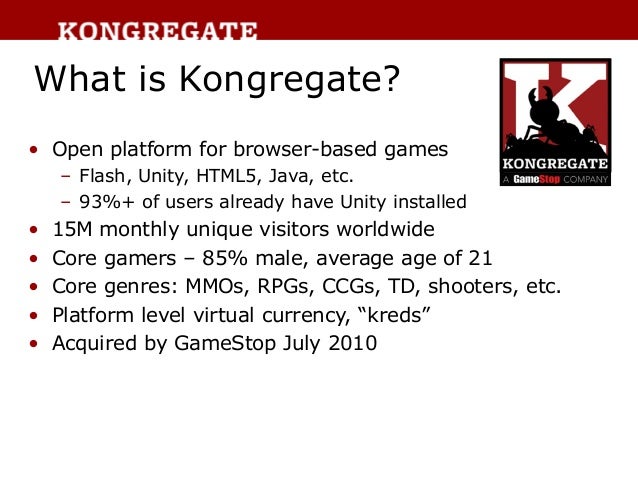 KONGREGATE

What is Kongregate?

KONGREGATE
A GameStop COMPANY

• Open platform for browser-based games
  – Flash, Unity, HTML5, Java, etc.
  – 93%+ of users already have Unity installed
• 15M monthly unique visitors worldwide
• Core gamers – 85% male, average age of 21
• Core genres: MMOs, RPGs, CCGs, TD, shooters, etc.
• Platform level virtual currency, “kreds”
• Acquired by GameStop July 2010